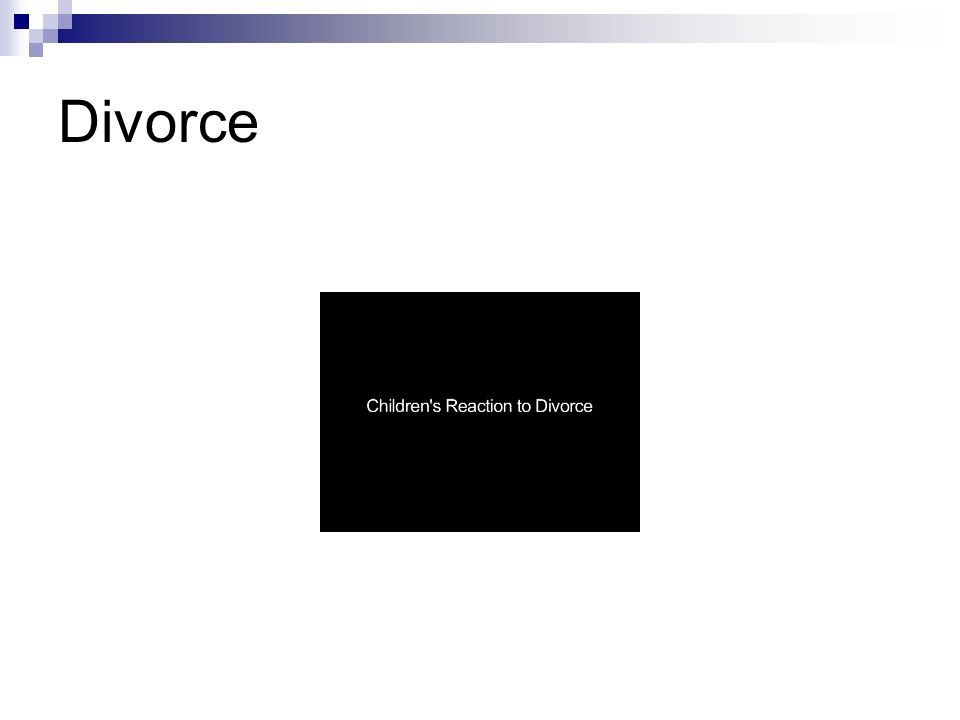 Divorce

Children's Reaction to Divorce